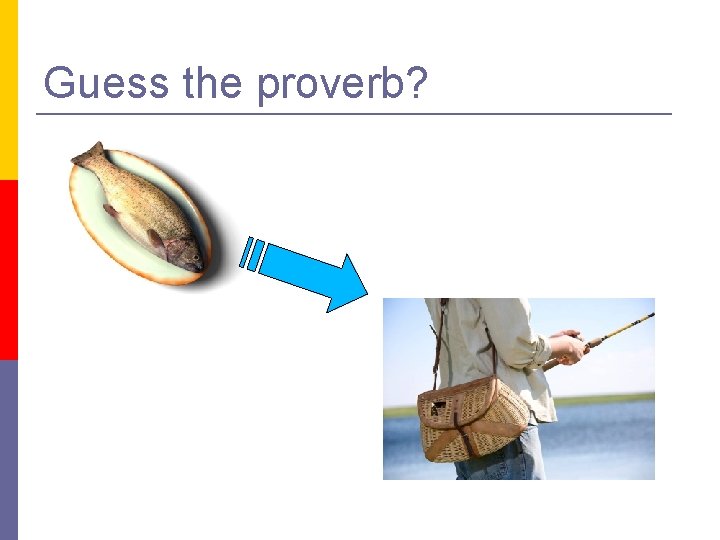 Guess the proverb?